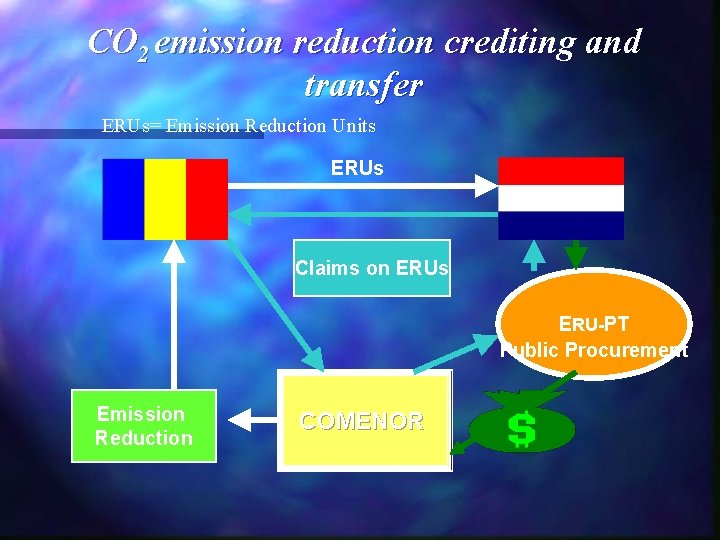 $CO_2$ emission reduction crediting and transfer

ERUs= Emission Reduction Units

ERUs

Claims on ERUs

ERU-PT
Public Procurement

Emission Reduction

COMENOR

$